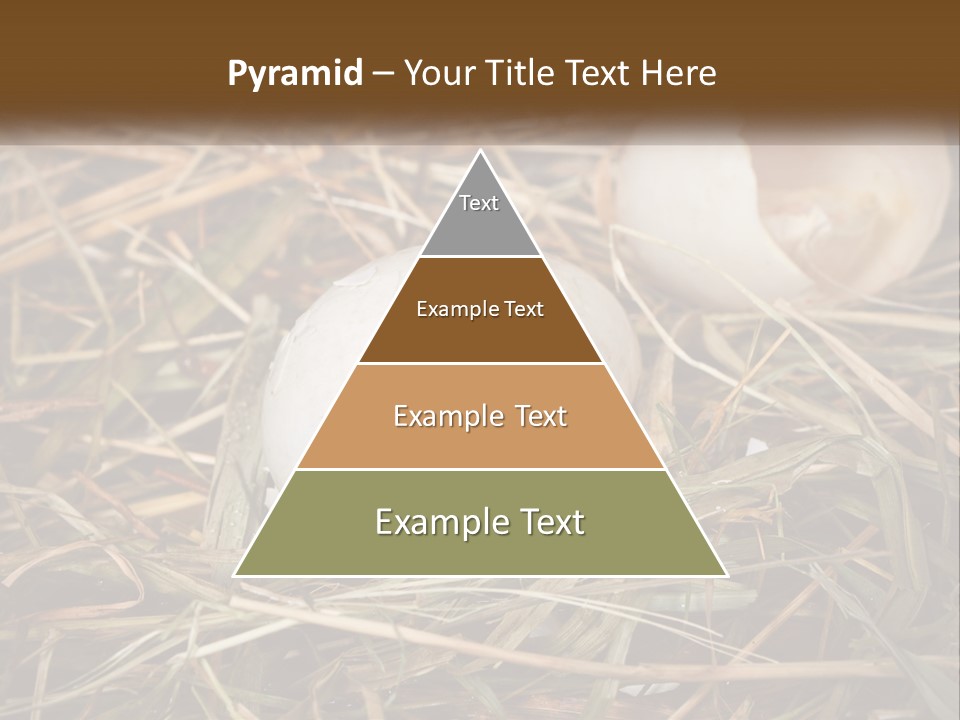 Pyramid – Your Title Text Here

Text

Example Text

Example Text

Example Text